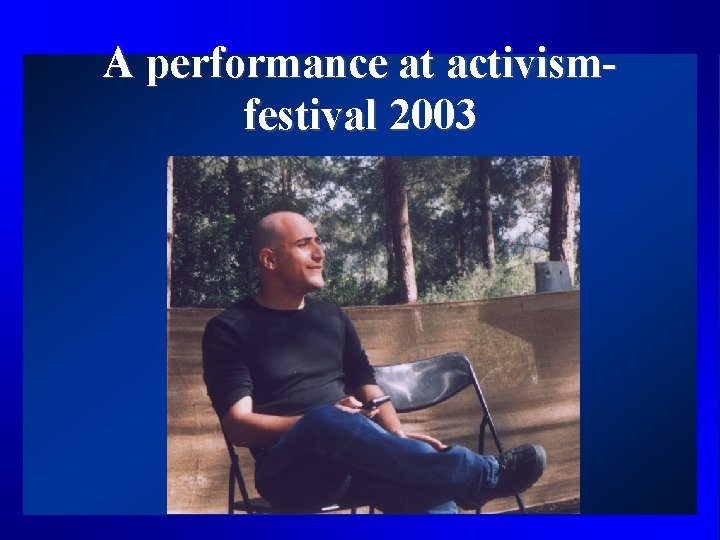 A performance at activism-festival 2003